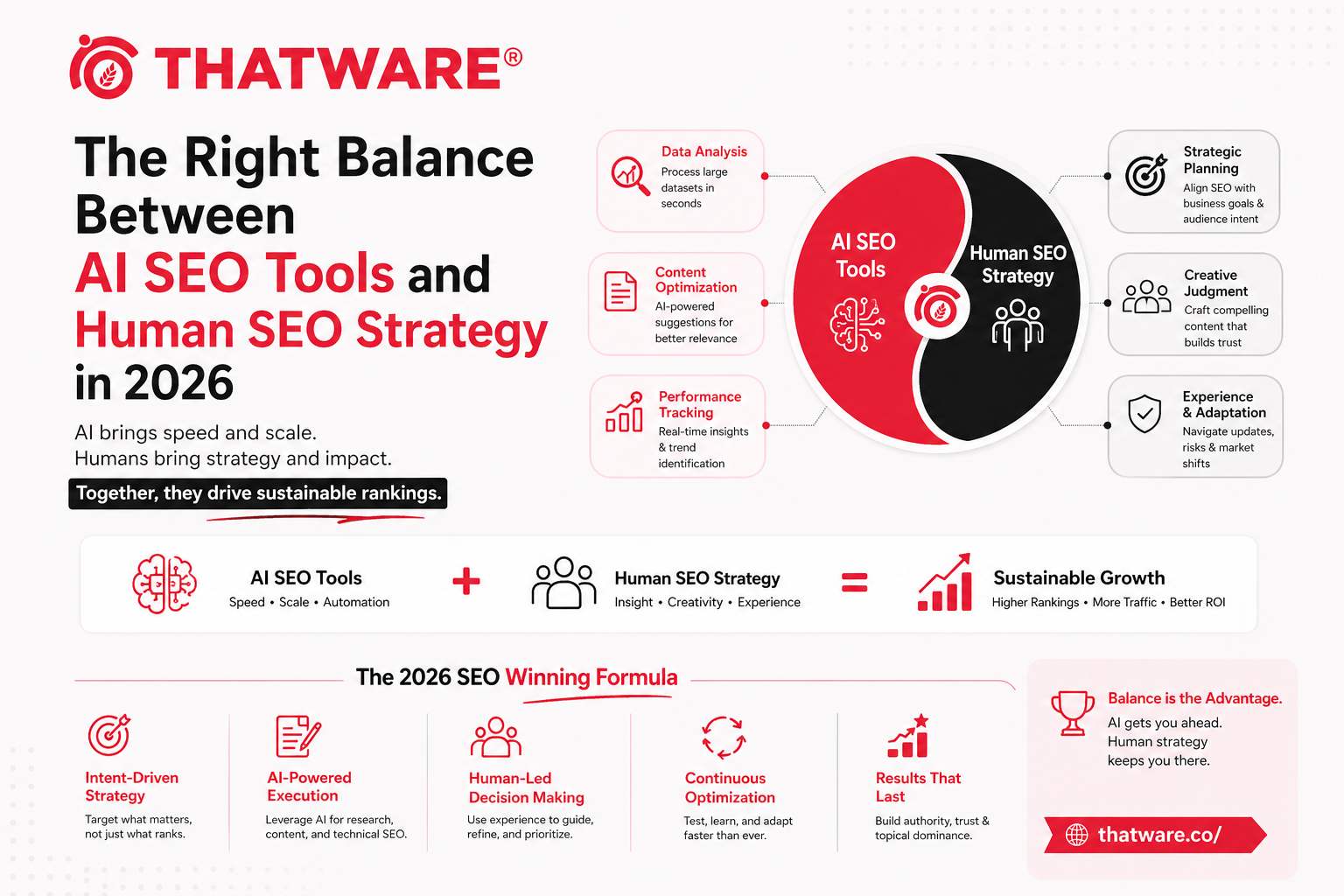 THATWARE®

The Right Balance Between AI SEO Tools and Human SEO Strategy in 2026

AI brings speed and scale.
Humans bring strategy and impact.

Together, they drive sustainable rankings.

Data Analysis
Process large datasets in seconds

Content Optimization
AI-powered suggestions for better relevance

Performance Tracking
Real-time insights & trend identification

AI SEO Tools

Human SEO Strategy

Strategic Planning
Align SEO with business goals & audience intent

Creative Judgment
Craft compelling content that builds trust

Experience & Adaptation
Navigate updates, risks & market shifts

AI SEO Tools
Speed • Scale • Automation

+

Human SEO Strategy
Insight • Creativity • Experience

=

Sustainable Growth
Higher Rankings • More Traffic • Better ROI

The 2026 SEO Winning Formula

Intent-Driven Strategy
Target what matters, not just what ranks.

AI-Powered Execution
Leverage AI for research, content, and technical SEO.

Human-Led Decision Making
Use experience to guide, refine, and prioritize.

Continuous Optimization
Test, learn, and adapt faster than ever.

Results That Last
Build authority, trust & topical dominance.

Balance is the Advantage.
AI gets you ahead.
Human strategy keeps you there.

thatware.co/